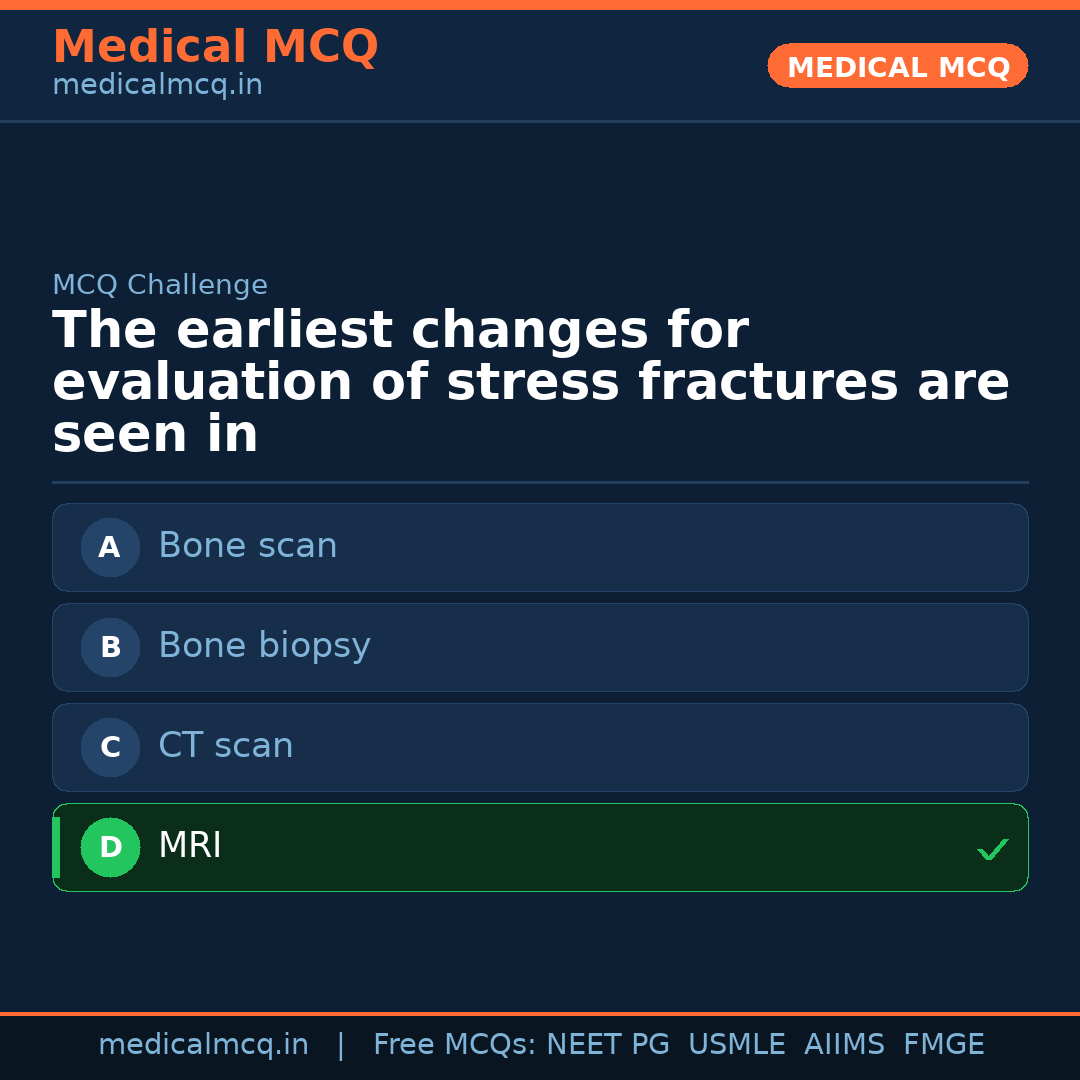 Medical MCQ
medicalmcq.in

MEDICAL MCQ

MCQ Challenge

The earliest changes for evaluation of stress fractures are seen in

A Bone scan

B Bone biopsy

C CT scan

D MRI ✓

medicalmcq.in | Free MCQs: NEET PG USMLE AIIMS FMGE